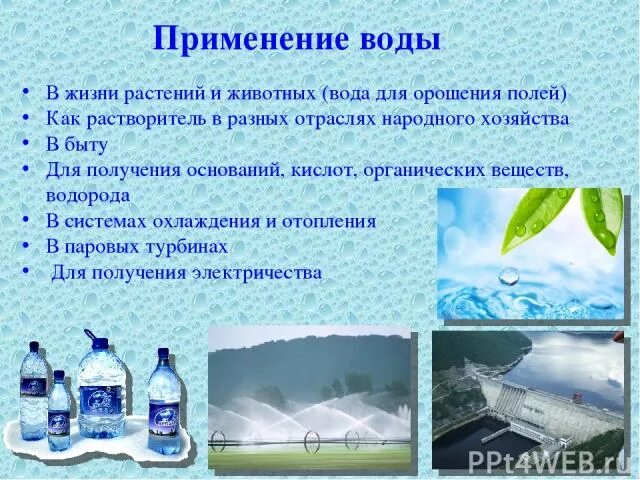 Применение воды

• В жизни растений и животных (вода для орошения полей)
• Как растворитель в разных отраслях народного хозяйства
• В быту
• Для получения оснований, кислот, органических веществ, водорода
• В системах охлаждения и отопления
• В паровых турбинах
• Для получения электричества

PPt4WEB.ru